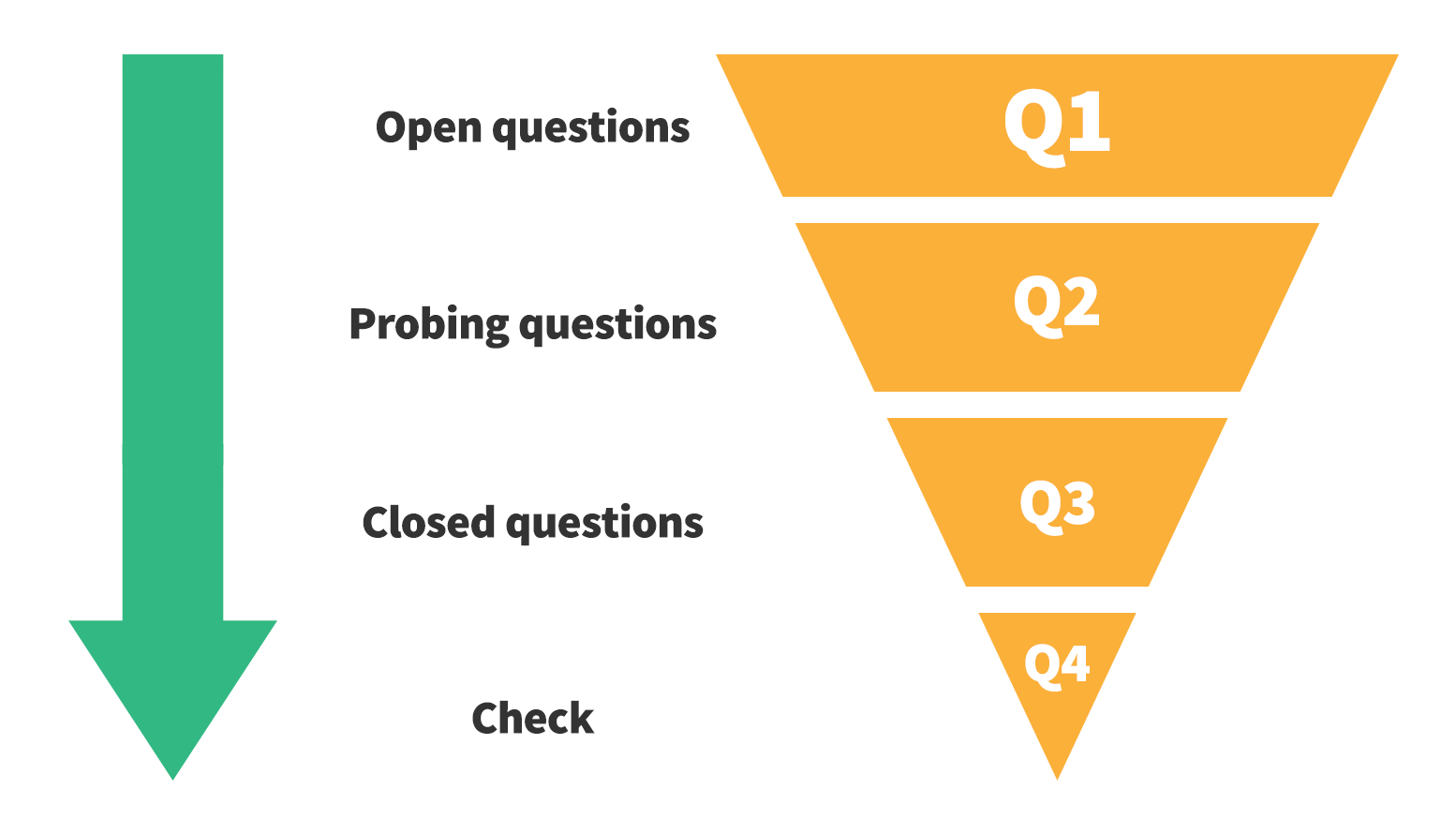 Open questions

Q1

Probing questions

Q2

Closed questions

Q3

Check

Q4